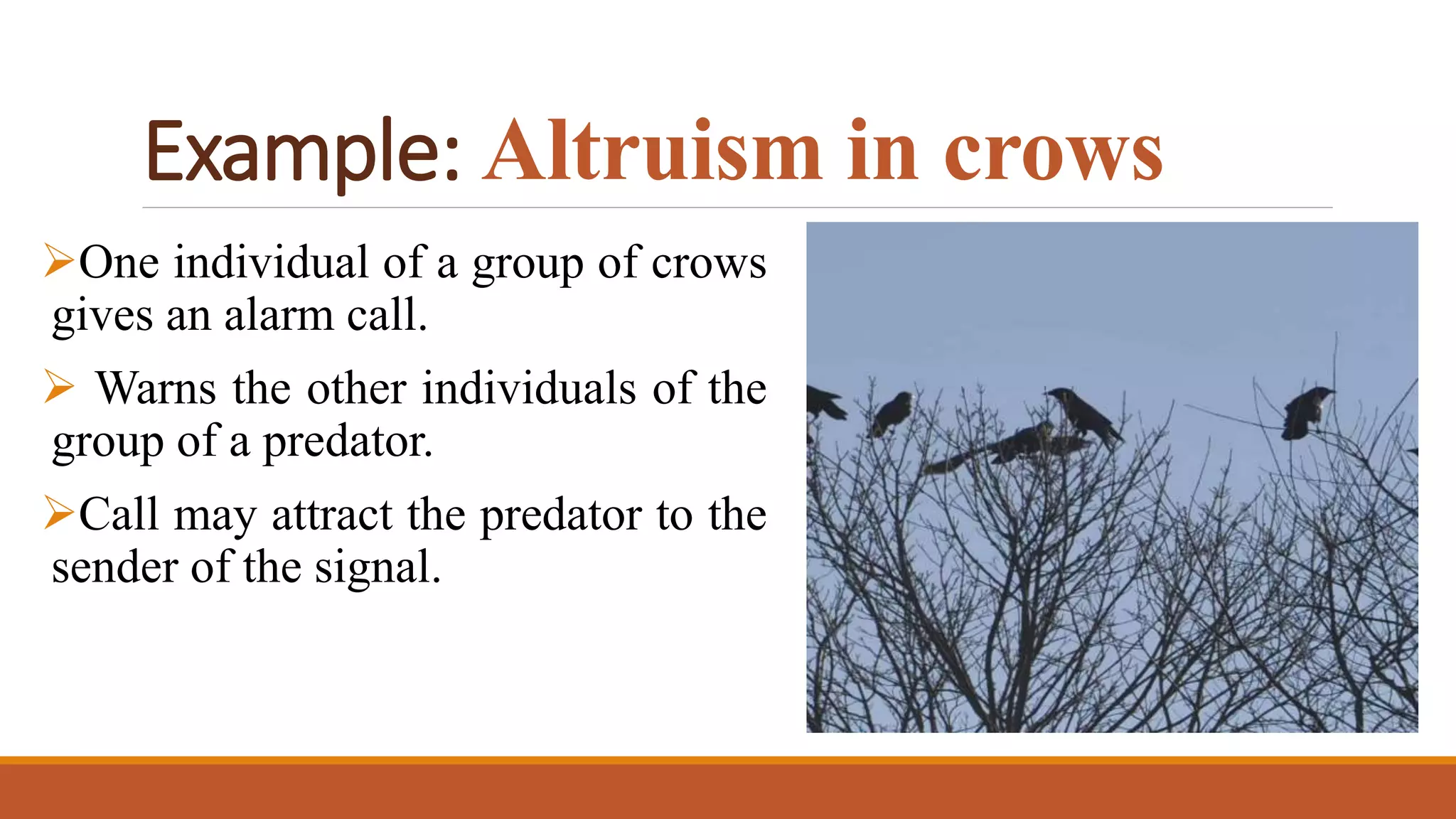 Example: Altruism in crows

➢One individual of a group of crows gives an alarm call.

➢ Warns the other individuals of the group of a predator.

➢Call may attract the predator to the sender of the signal.